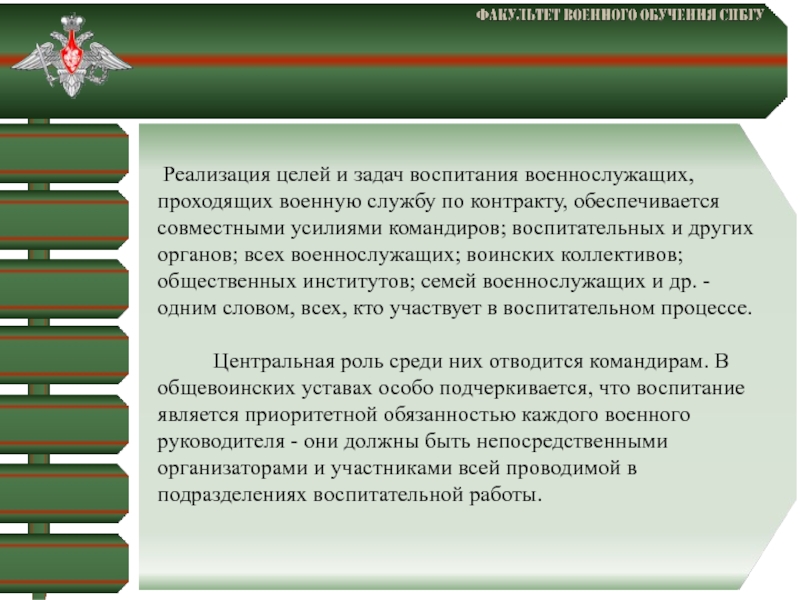 ФАКУЛЬТЕТ ВОЕННОГО ОБУЧЕНИЯ СПБГУ

Реализация целей и задач воспитания военнослужащих, проходящих военную службу по контракту, обеспечивается совместными усилиями командиров; воспитательных и других органов; всех военнослужащих; воинских коллективов; общественных институтов; семей военнослужащих и др. - одним словом, всех, кто участвует в воспитательном процессе.

Центральная роль среди них отводится командирам. В общевоинских уставах особо подчеркивается, что воспитание является приоритетной обязанностью каждого военного руководителя - они должны быть непосредственными организаторами и участниками всей проводимой в подразделениях воспитательной работы.